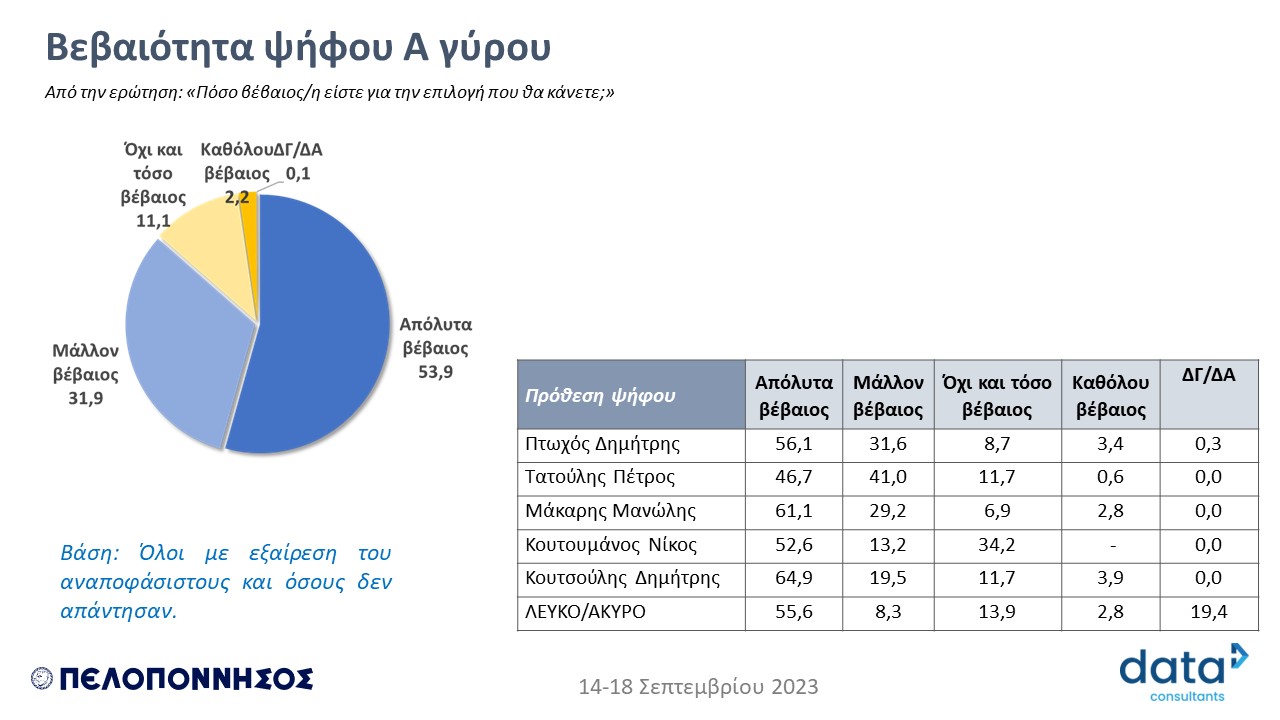 Βεβαιότητα ψήφου Α γύρου

Από την ερώτηση: «Πόσο βέβαιος/η είστε για την επιλογή που θα κάνετε;»

Όχι και τόσο βέβαιος 11,1

Καθόλου βέβαιος 2,2

ΔΓ/ΔΑ 0,1

Απόλυτα βέβαιος 53,9

Μάλλον βέβαιος 31,9

| Πρόθεση ψήφου | Απόλυτα βέβαιος | Μάλλον βέβαιος | Όχι και τόσο βέβαιος | Καθόλου βέβαιος | ΔΓ/ΔΑ |
|---|---|---|---|---|---|
| Πτωχός Δημήτρης | 56,1 | 31,6 | 8,7 | 3,4 | 0,3 |
| Τατούλης Πέτρος | 46,7 | 41,0 | 11,7 | 0,6 | 0,0 |
| Μάκαρης Μανώλης | 61,1 | 29,2 | 6,9 | 2,8 | 0,0 |
| Κουτουμάνος Νίκος | 52,6 | 13,2 | 34,2 | - | 0,0 |
| Κουτσούλης Δημήτρης | 64,9 | 19,5 | 11,7 | 3,9 | 0,0 |
| ΛΕΥΚΟ/ΑΚΥΡΟ | 55,6 | 8,3 | 13,9 | 2,8 | 19,4 |

Βάση: Όλοι με εξαίρεση του αναποφάσιστους και όσους δεν απάντησαν.

ΠΕΛΟΠΟΝΝΗΣΟΣ

14-18 Σεπτεμβρίου 2023

data consultants